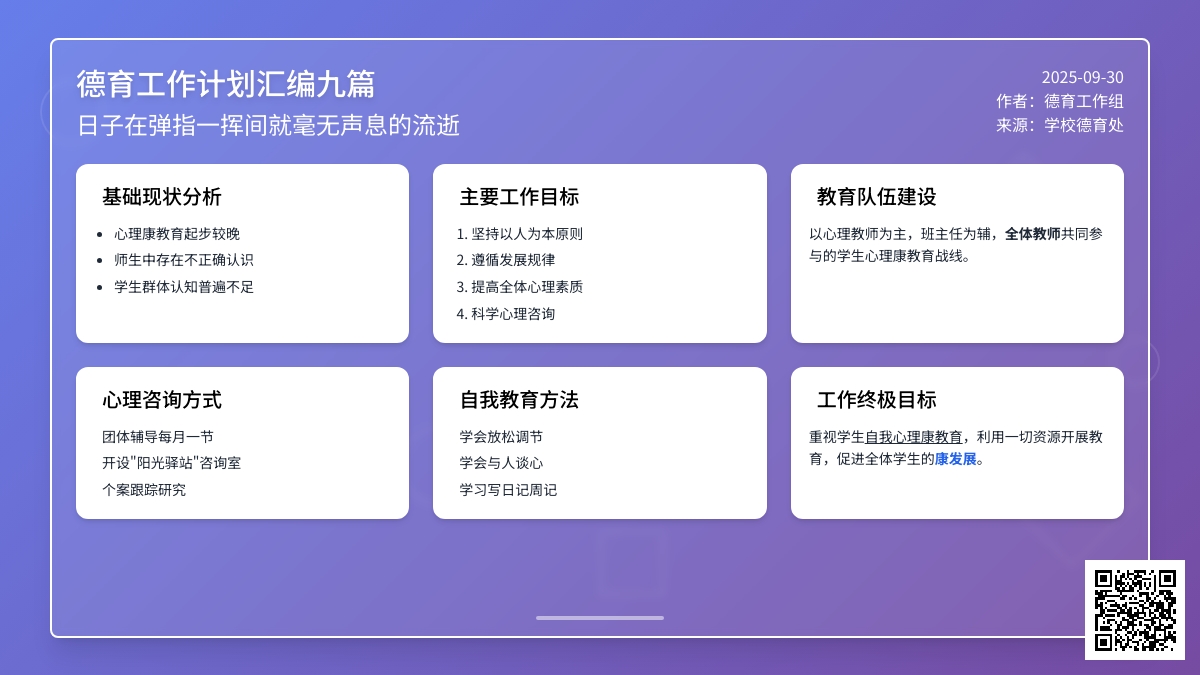 德育工作计划汇编九篇
日子在弹指一挥间就毫无声息的流逝

2025-09-30
作者：德育工作组
来源：学校德育处

基础现状分析
- 心理康教育起步较晚
- 师生中存在不正确认识
- 学生群体认知普遍不足

主要工作目标
1. 坚持以人为本原则
2. 遵循发展规律
3. 提高全体心理素质
4. 科学心理咨询

教育队伍建设
以心理教师为主，班主任为辅，全体教师共同参与的学生心理康教育战线。

心理咨询方式
团体辅导每月一节
开设"阳光驿站"咨询室
个案跟踪研究

自我教育方法
学会放松调节
学会与人谈心
学习写日记周记

工作终极目标
重视学生自我心理康教育，利用一切资源开展教育，促进全体学生的康发展。